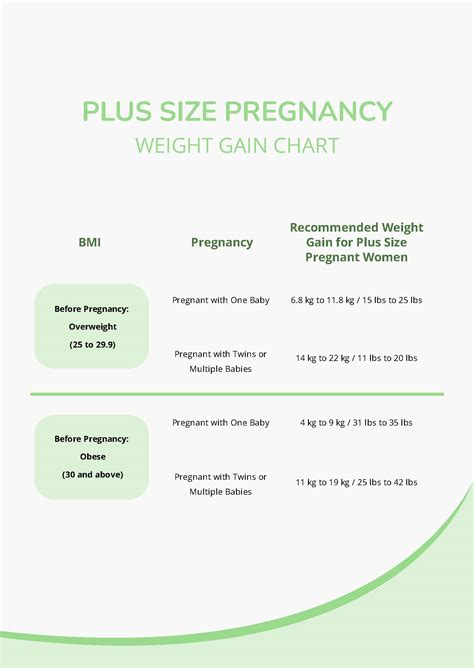 PLUS SIZE PREGNANCY
WEIGHT GAIN CHART

| BMI | Pregnancy | Recommended Weight Gain for Plus Size Pregnant Women |
|---|---|---|
| Before Pregnancy: Overweight (25 to 29.9) | Pregnant with One Baby | 6.8 kg to 11.8 kg / 15 lbs to 25 lbs |
| | Pregnant with Twins or Multiple Babies | 14 kg to 22 kg / 11 lbs to 20 lbs |
| Before Pregnancy: Obese (30 and above) | Pregnant with One Baby | 4 kg to 9 kg / 31 lbs to 35 lbs |
| | Pregnant with Twins or Multiple Babies | 11 kg to 19 kg / 25 lbs to 42 lbs |